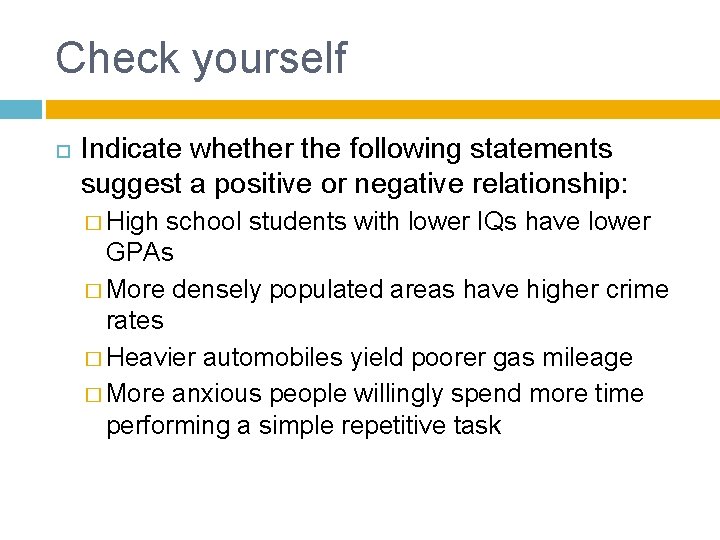 Check yourself

Indicate whether the following statements suggest a positive or negative relationship:

High school students with lower IQs have lower GPAs

More densely populated areas have higher crime rates

Heavier automobiles yield poorer gas mileage

More anxious people willingly spend more time performing a simple repetitive task